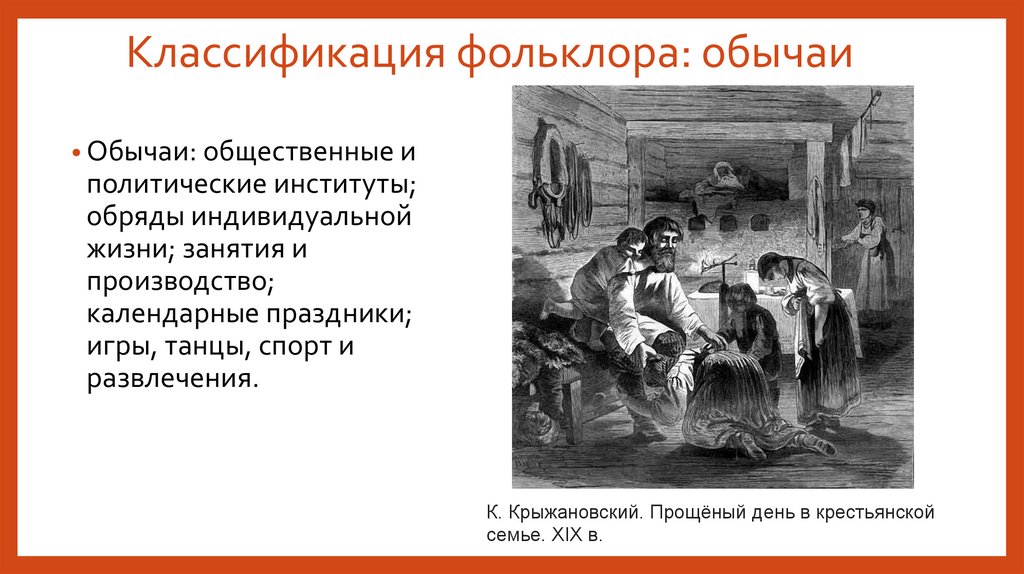 Классификация фольклора: обычаи

• Обычаи: общественные и политические институты; обряды индивидуальной жизни; занятия и производство; календарные праздники; игры, танцы, спорт и развлечения.

К. Крыжановский. Прощёный день в крестьянской семье. XIX в.